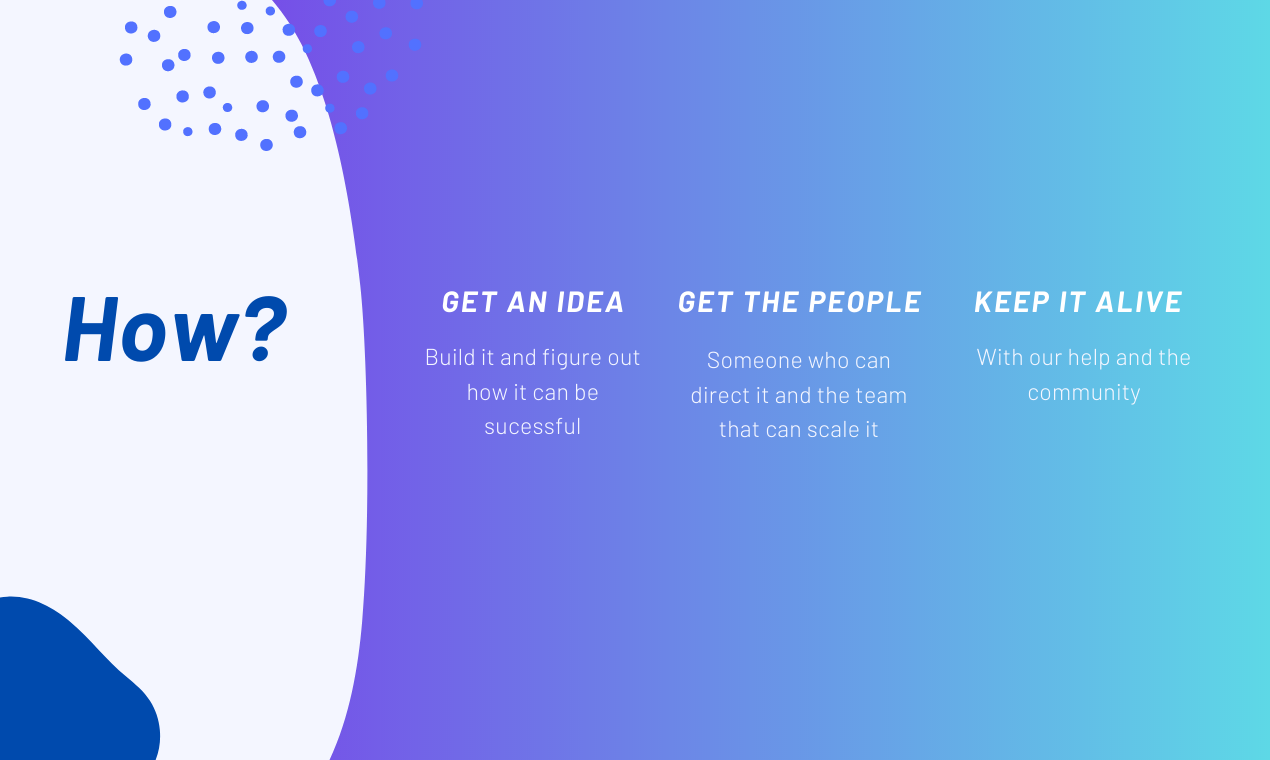 How?

GET AN IDEA

Build it and figure out how it can be sucessful

GET THE PEOPLE

Someone who can direct it and the team that can scale it

KEEP IT ALIVE

With our help and the community